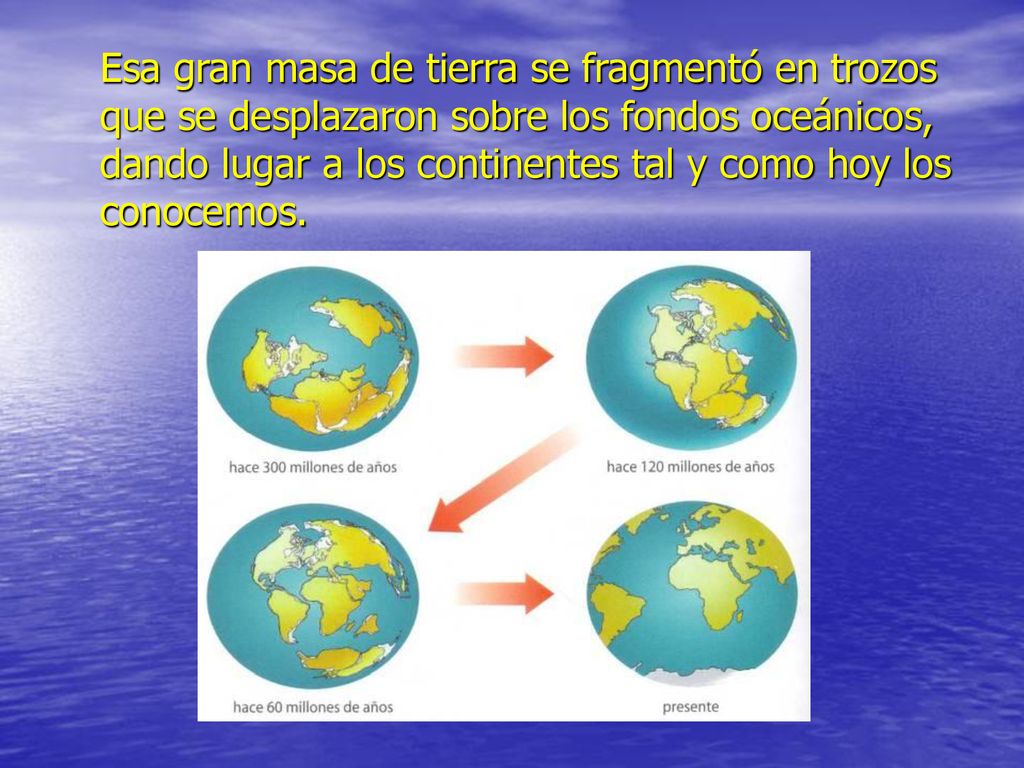 Esa gran masa de tierra se fragmentó en trozos que se desplazaron sobre los fondos oceánicos, dando lugar a los continentes tal y como hoy los conocemos.

hace 300 millones de años

hace 120 millones de años

hace 60 millones de años

presente